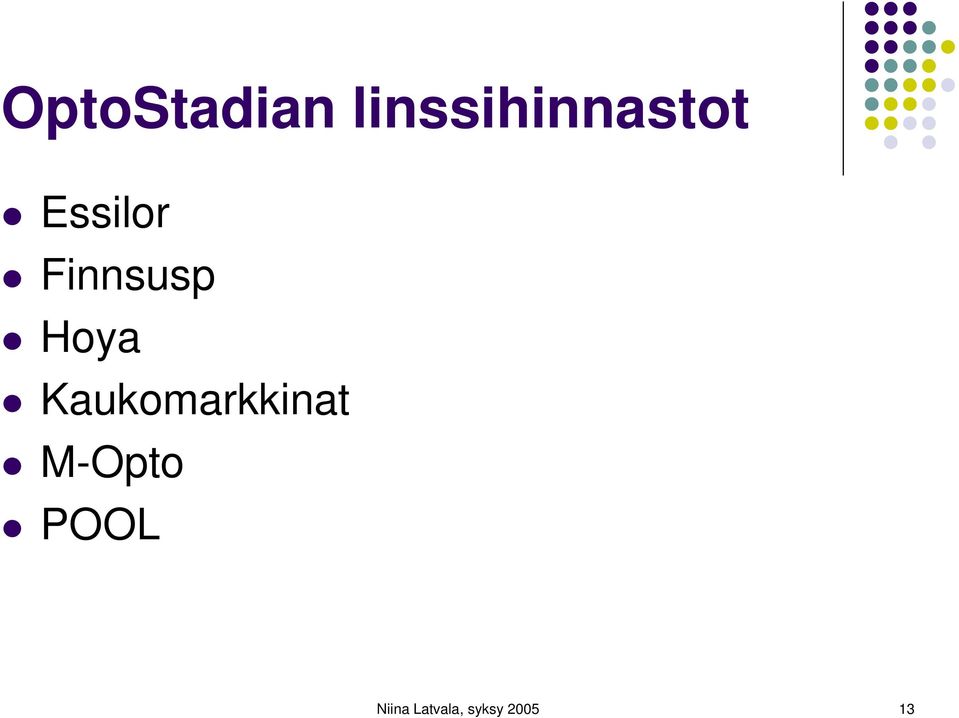 OptoStadian linssihinnastot

- Essilor
- Finnsusp
- Hoya
- Kaukomarkkinat
- M-Opto
- POOL

Niina Latvala, syksy 2005

13